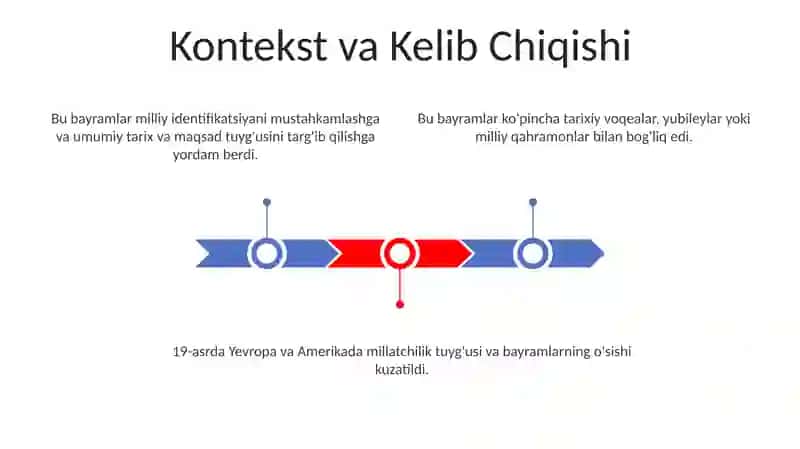 Kontekst va Kelib Chiqishi

Bu bayramlar milliy identifikatsiyani mustahkamlashga va umumiy tarix va maqsad tuyg'usini targ'ib qilishga yordam berdi.

Bu bayramlar ko'pincha tarixiy voqealar, yubileylar yoki milliy qahramonlar bilan bog'liq edi.

19-asrda Yevropa va Amerikada millatchilik tuyg'usi va bayramlarning o'sishi kuzatildi.